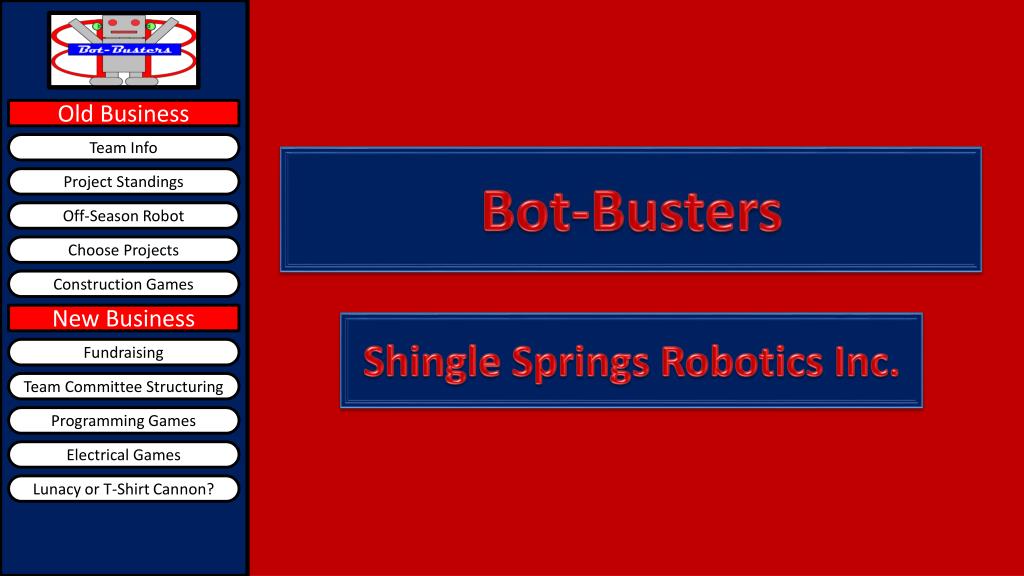 Bot-Busters

Old Business

Team Info

Project Standings

Off-Season Robot

Choose Projects

Construction Games

New Business

Fundraising

Team Committee Structuring

Programming Games

Electrical Games

Lunacy or T-Shirt Cannon?

Bot-Busters

Shingle Springs Robotics Inc.